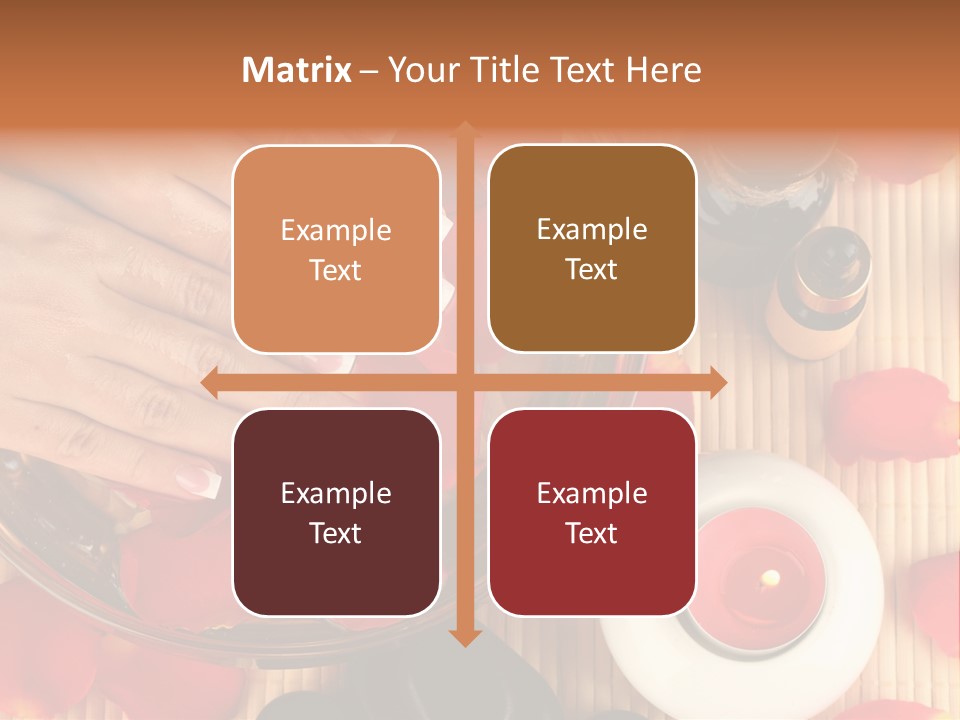 Matrix – Your Title Text Here

Example Text

Example Text

Example Text

Example Text